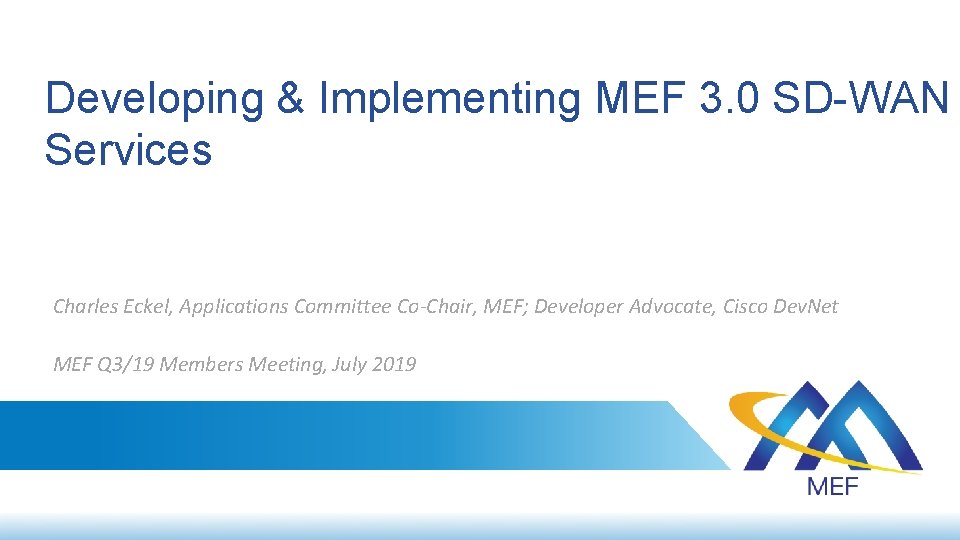 Developing & Implementing MEF 3.0 SD-WAN Services

Charles Eckel, Applications Committee Co-Chair, MEF; Developer Advocate, Cisco DevNet

MEF Q3/19 Members Meeting, July 2019

MEF